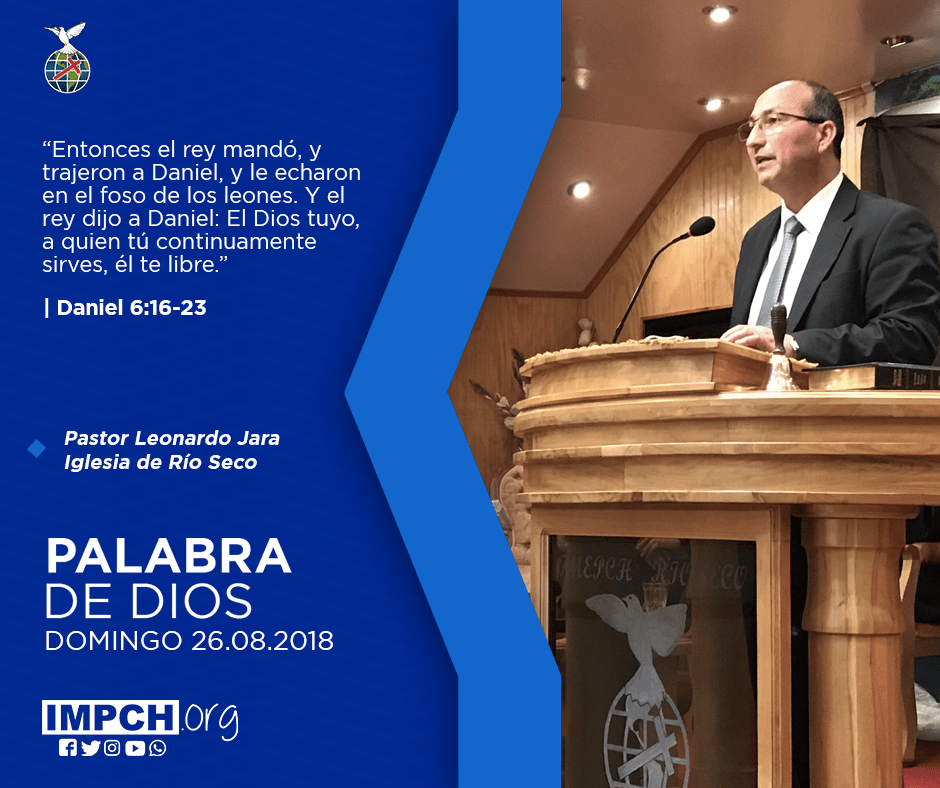 “Entonces el rey mandó, y trajeron a Daniel, y le echaron en el foso de los leones. Y el rey dijo a Daniel: El Dios tuyo, a quien tú continuamente sirves, él te libre.”

| Daniel 6:16-23

Pastor Leonardo Jara
Iglesia de Río Seco

PALABRA
DE DIOS
DOMINGO 26.08.2018

IMPCH.org

IMPCH RIO SECO